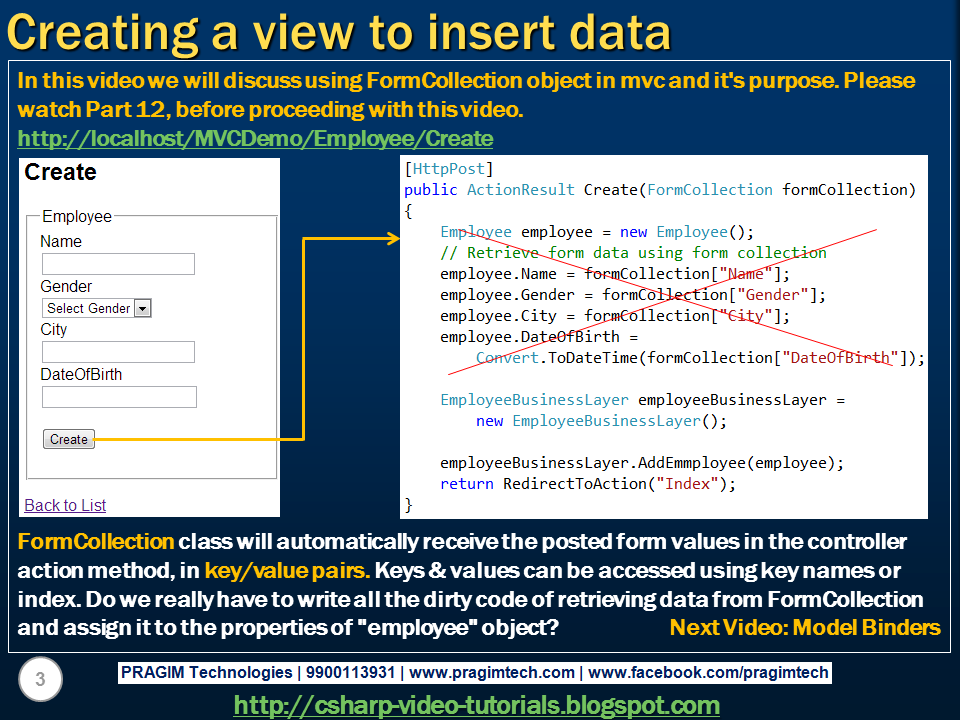 Creating a view to insert data

In this video we will discuss using FormCollection object in mvc and it's purpose. Please watch Part 12, before proceeding with this video.
http://localhost/MVCDemo/Employee/Create

Create

Employee
Name

Gender
Select Gender
City

DateOfBirth

Create

Back to List

[HttpPost]
public ActionResult Create(FormCollection formCollection)
{
    Employee employee = new Employee();
    // Retrieve form data using form collection
    employee.Name = formCollection["Name"];
    employee.Gender = formCollection["Gender"];
    employee.City = formCollection["City"];
    employee.DateOfBirth =
        Convert.ToDateTime(formCollection["DateOfBirth"]);

    EmployeeBusinessLayer employeeBusinessLayer =
        new EmployeeBusinessLayer();

    employeeBusinessLayer.AddEmmployee(employee);
    return RedirectToAction("Index");
}

FormCollection class will automatically receive the posted form values in the controller action method, in key/value pairs. Keys & values can be accessed using key names or index. Do we really have to write all the dirty code of retrieving data from FormCollection and assign it to the properties of "employee" object? Next Video: Model Binders

3

PRAGIM Technologies | 9900113931 | www.pragimtech.com | www.facebook.com/pragimtech

http://csharp-video-tutorials.blogspot.com